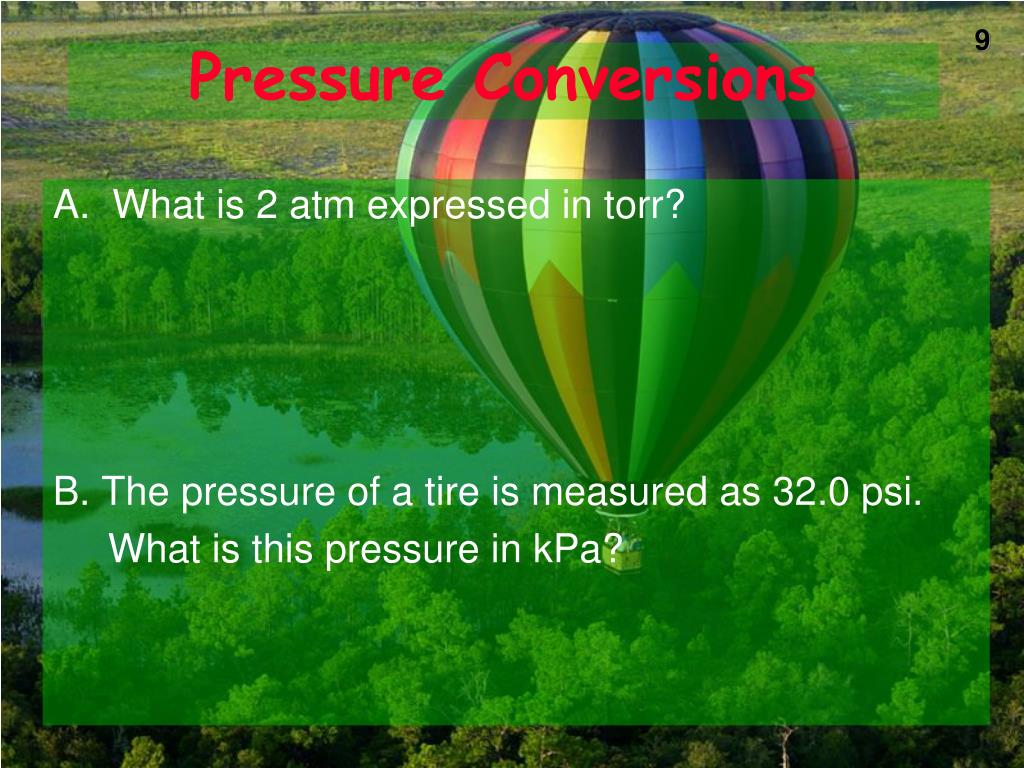 9

Pressure Conversions

A. What is 2 atm expressed in torr?

B. The pressure of a tire is measured as 32.0 psi. What is this pressure in kPa?